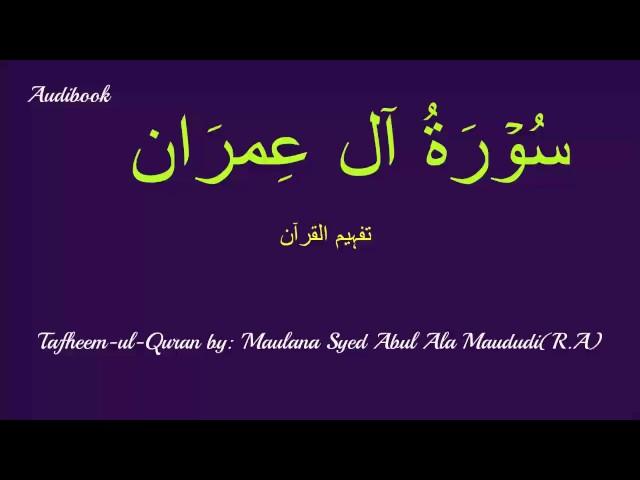 Audibook

سُوۡرَةُ آل عِمرَان

تفہیم القرآن

Tafheem-ul-Quran by: Maulana Syed Abul Ala Maududi(R.A)